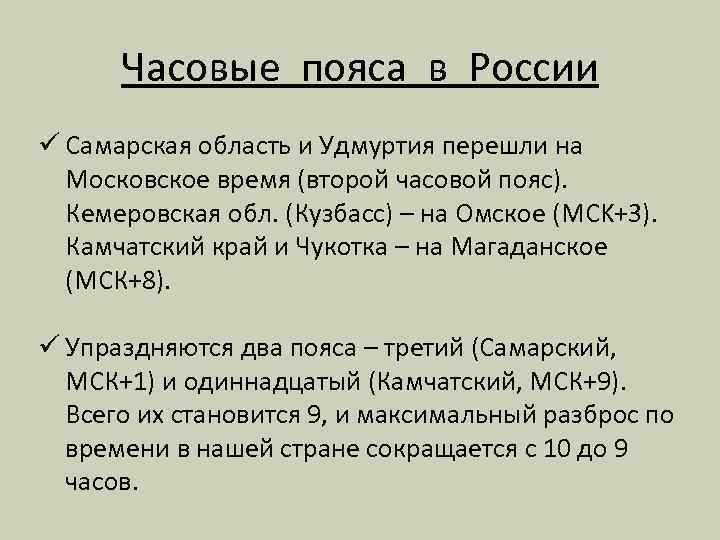 Часовые пояса в России

✓ Самарская область и Удмуртия перешли на Московское время (второй часовой пояс). Кемеровская обл. (Кузбасс) – на Омское (МСК+3). Камчатский край и Чукотка – на Магаданское (МСК+8).

✓ Упраздняются два пояса – третий (Самарский, МСК+1) и одиннадцатый (Камчатский, МСК+9). Всего их становится 9, и максимальный разброс по времени в нашей стране сокращается с 10 до 9 часов.